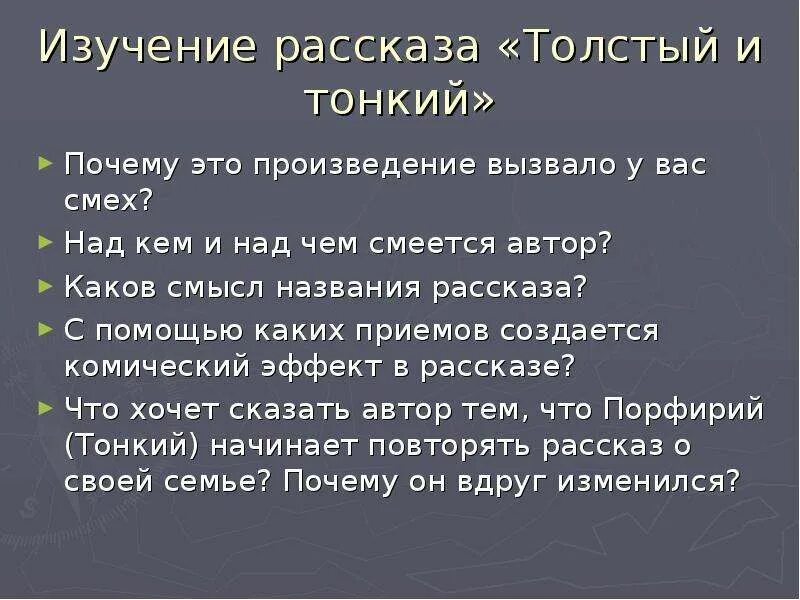 Изучение рассказа «Толстый и тонкий»

► Почему это произведение вызвало у вас смех?
► Над кем и над чем смеется автор?
► Каков смысл названия рассказа?
► С помощью каких приемов создается комический эффект в рассказе?
► Что хочет сказать автор тем, что Порфирий (Тонкий) начинает повторять рассказ о своей семье? Почему он вдруг изменился?